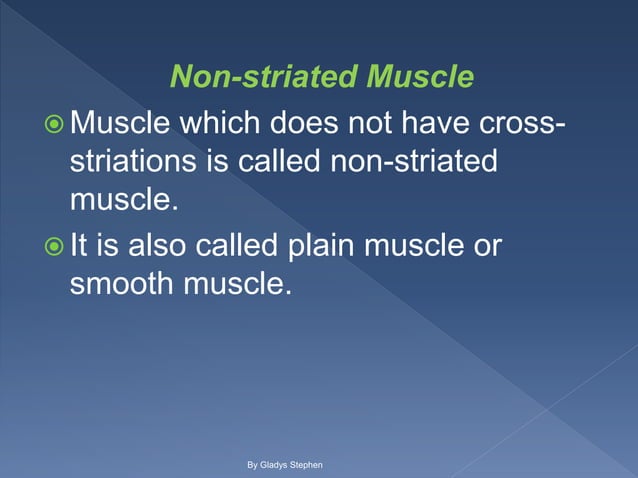 Non-striated Muscle

Muscle which does not have cross-striations is called non-striated muscle.

It is also called plain muscle or smooth muscle.

By Gladys Stephen